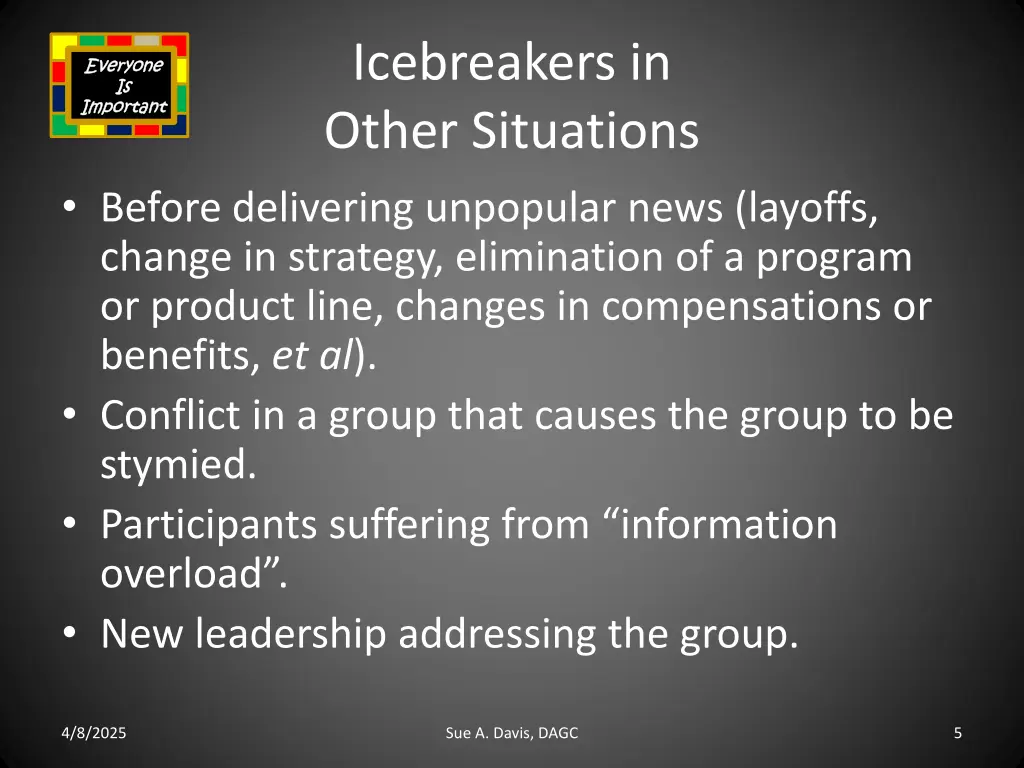 Everyone Is Important

Icebreakers in Other Situations

• Before delivering unpopular news (layoffs, change in strategy, elimination of a program or product line, changes in compensations or benefits, et al).
• Conflict in a group that causes the group to be stymied.
• Participants suffering from “information overload”.
• New leadership addressing the group.

4/8/2025

Sue A. Davis, DAGC

5